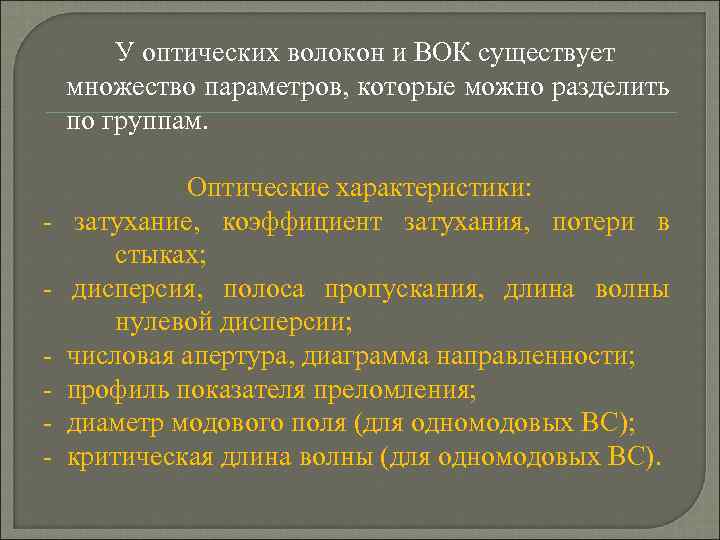 У оптических волокон и ВОК существует множество параметров, которые можно разделить по группам.

Оптические характеристики:
- затухание, коэффициент затухания, потери в стыках;
- дисперсия, полоса пропускания, длина волны нулевой дисперсии;
- числовая апертура, диаграмма направленности;
- профиль показателя преломления;
- диаметр модового поля (для одномодовых ВС);
- критическая длина волны (для одномодовых ВС).